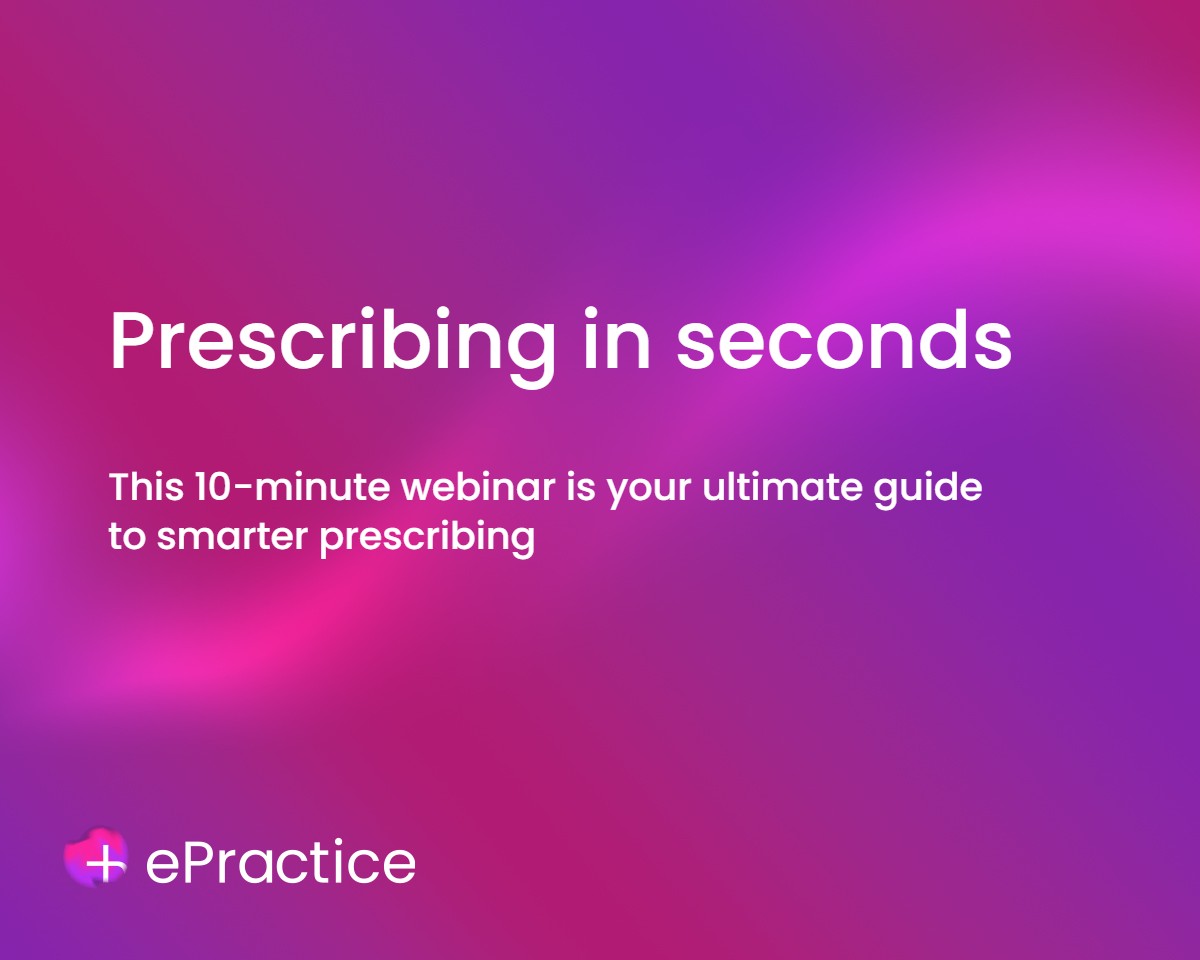 Prescribing in seconds

This 10-minute webinar is your ultimate guide to smarter prescribing

ePractice